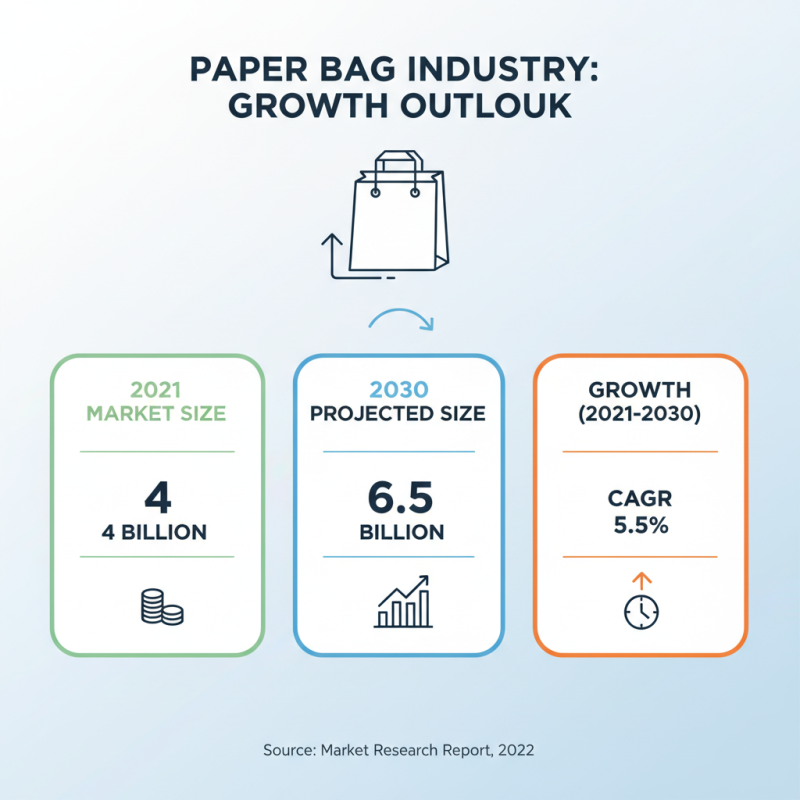 PAPER BAG INDUSTRY: GROWTH OUTLOUK

2021
MARKET SIZE

4
4 BILLION

2030
PROJECTED SIZE

6.5
BILLION

GROWTH
(2021-2030)

CAGR
5.5%

Source: Market Research Report, 2022